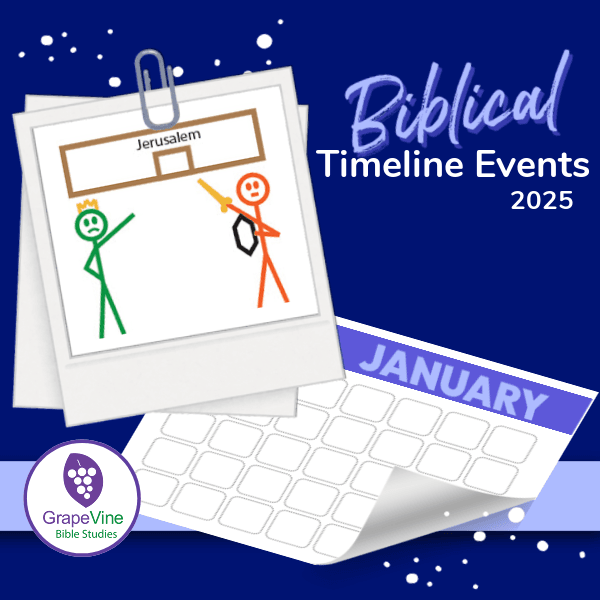 Jerusalem

Biblical
Timeline Events
2025

JANUARY

GrapeVine
Bible Studies